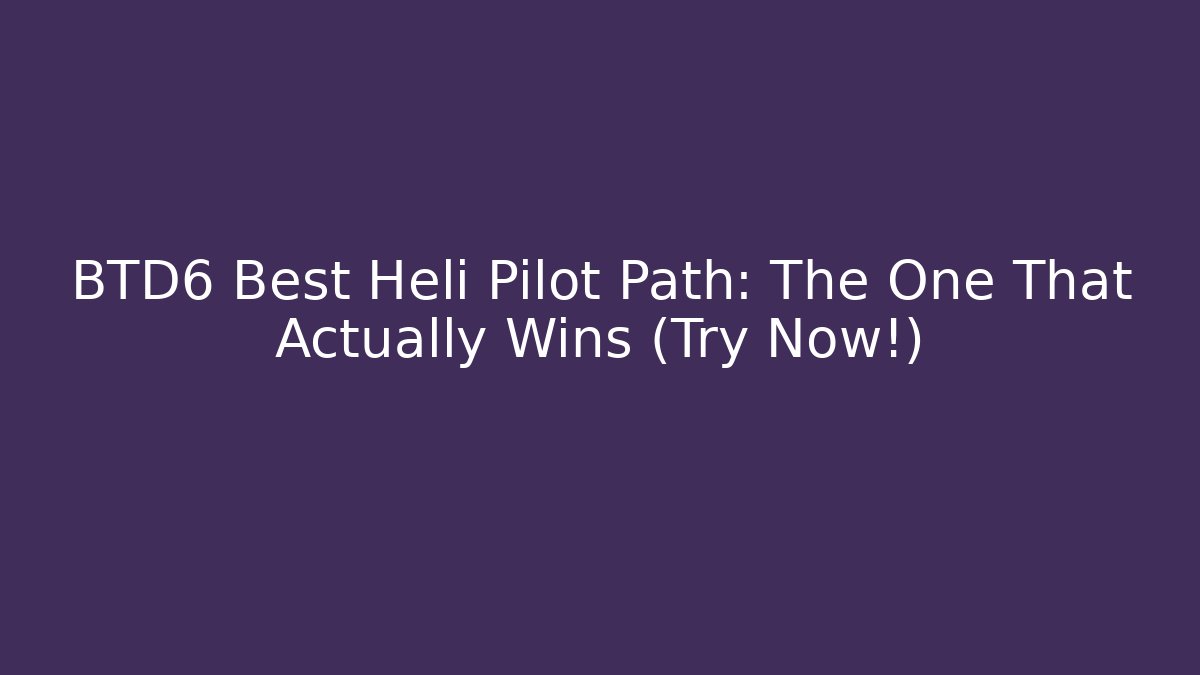 BTD6 Best Heli Pilot Path: The One That Actually Wins (Try Now!)